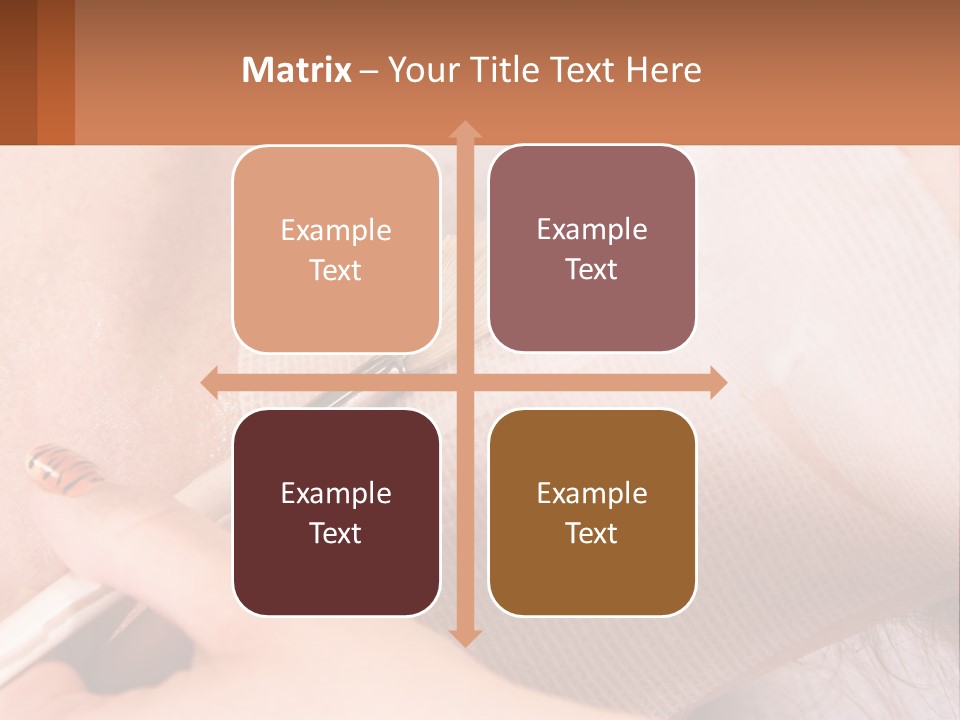 Matrix – Your Title Text Here

Example Text

Example Text

Example Text

Example Text